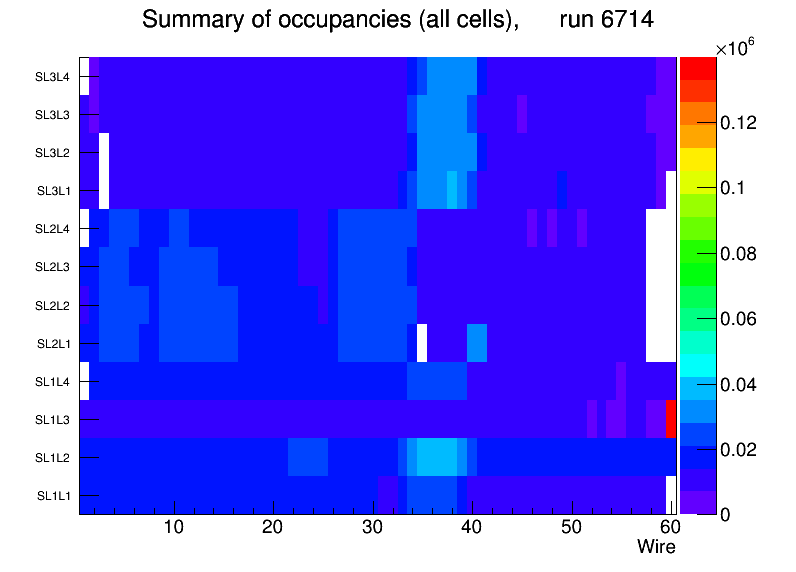 Summary of occupancies (all cells), run 6714

SL3L4
SL3L3
SL3L2
SL3L1
SL2L4
SL2L3
SL2L2
SL2L1
SL1L4
SL1L3
SL1L2
SL1L1

10 20 30 40 50 60
Wire

$\times10^{6}$
0.12
0.1
0.08
0.06
0.04
0.02
0